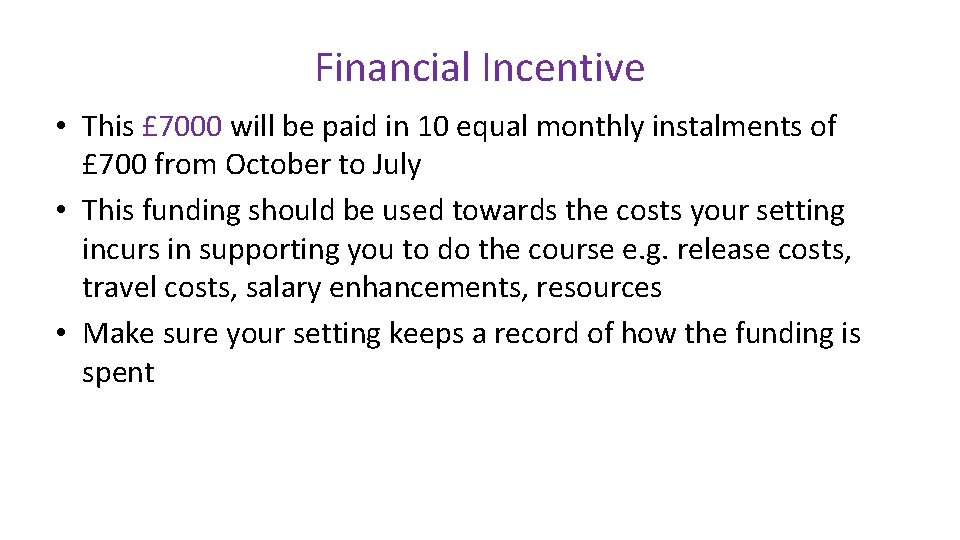 Financial Incentive

• This £7000 will be paid in 10 equal monthly instalments of £700 from October to July
• This funding should be used towards the costs your setting incurs in supporting you to do the course e.g. release costs, travel costs, salary enhancements, resources
• Make sure your setting keeps a record of how the funding is spent